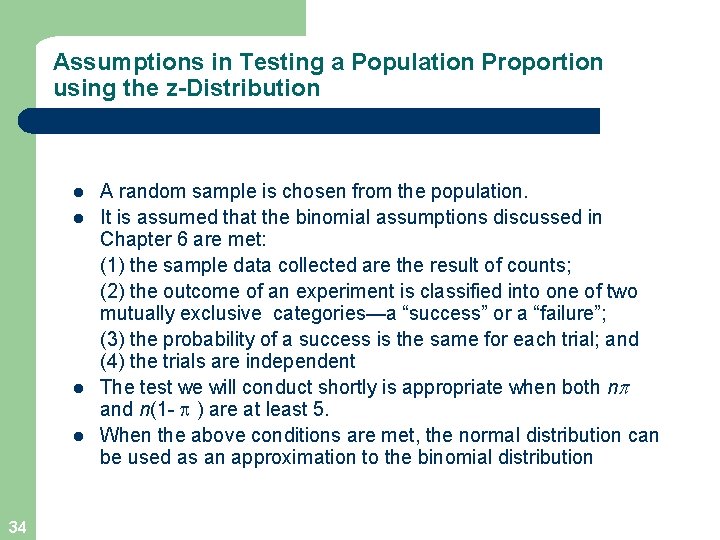 Assumptions in Testing a Population Proportion using the z-Distribution

- A random sample is chosen from the population.
- It is assumed that the binomial assumptions discussed in Chapter 6 are met:

(1) the sample data collected are the result of counts;

(2) the outcome of an experiment is classified into one of two mutually exclusive categories—a “success” or a “failure”;

(3) the probability of a success is the same for each trial; and
(4) the trials are independent

- The test we will conduct shortly is appropriate when both $n\pi$ and $n(1-\pi)$ are at least 5.
- When the above conditions are met, the normal distribution can be used as an approximation to the binomial distribution

34